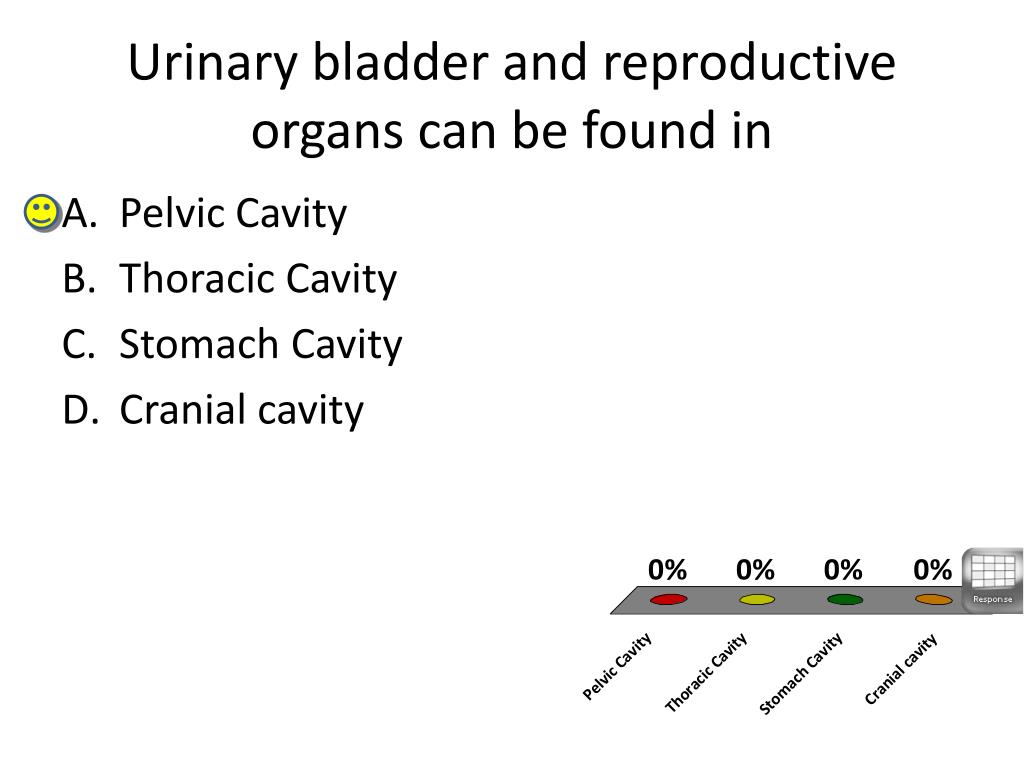 Urinary bladder and reproductive organs can be found in

A. Pelvic Cavity
B. Thoracic Cavity
C. Stomach Cavity
D. Cranial cavity

0% 0% 0% 0%

Response

Pelvic Cavity
Thoracic Cavity
Stomach Cavity
Cranial cavity